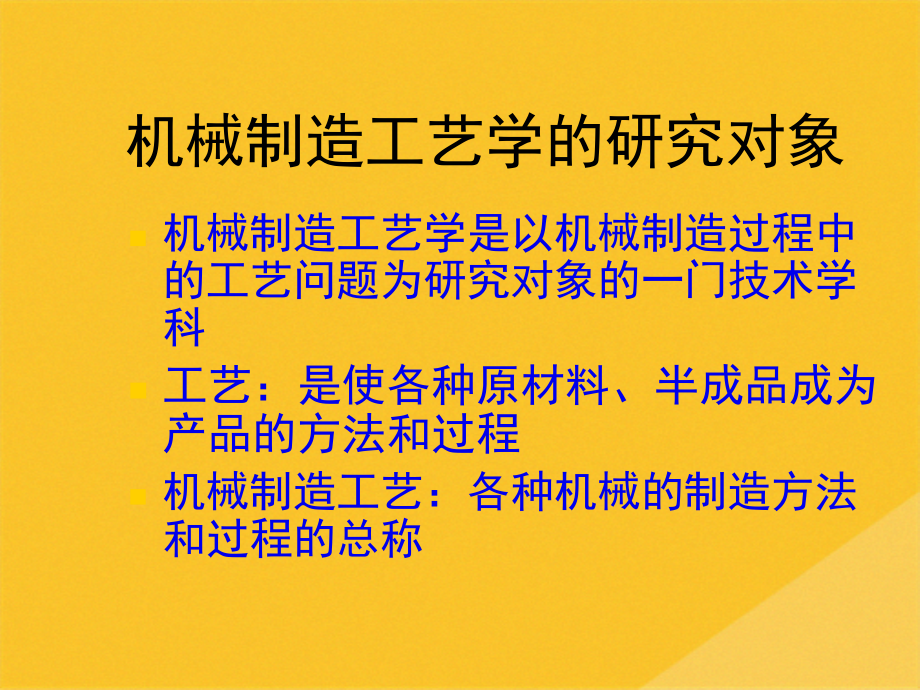 机械制造工艺学的研究对象

机械制造工艺学是以机械制造过程中的工艺问题为研究对象的一门技术学科

工艺：是使各种原材料、半成品成为产品的方法和过程

机械制造工艺：各种机械的制造方法和过程的总称